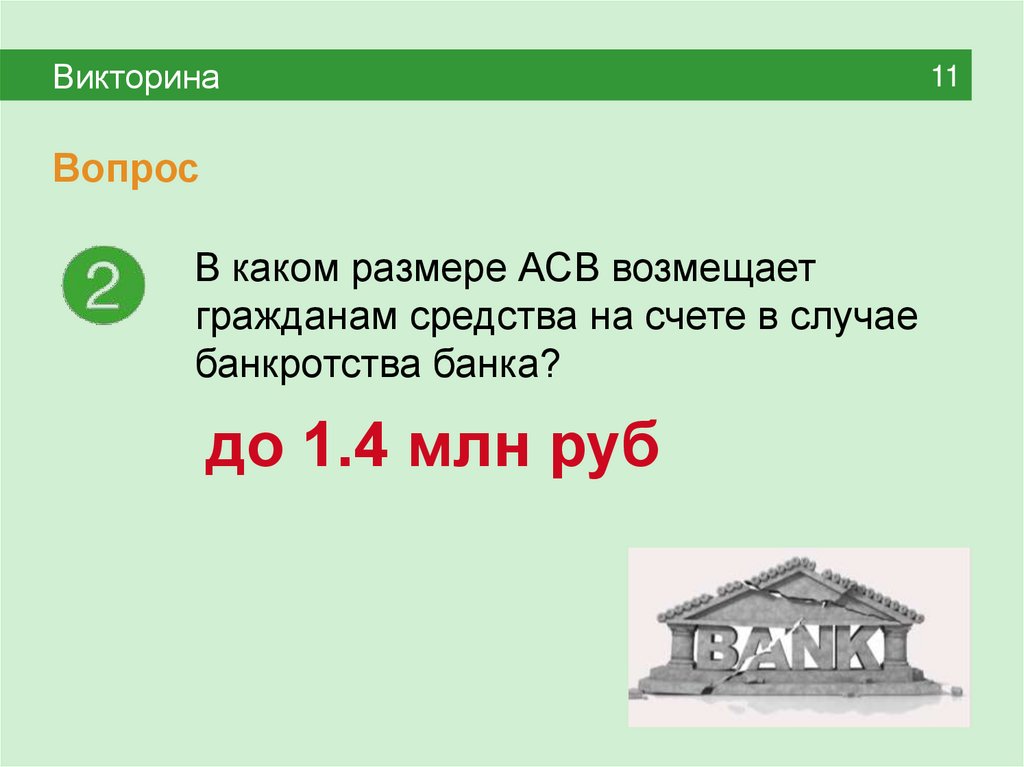 Викторина

11

Вопрос

2

В каком размере АСВ возмещает гражданам средства на счете в случае банкротства банка?

до 1.4 млн руб

BANK